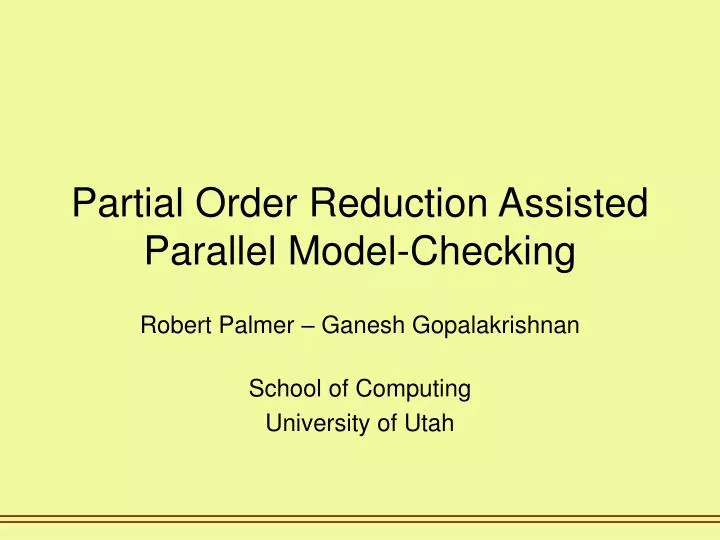 Partial Order Reduction Assisted Parallel Model-Checking

Robert Palmer – Ganesh Gopalakrishnan

School of Computing
University of Utah